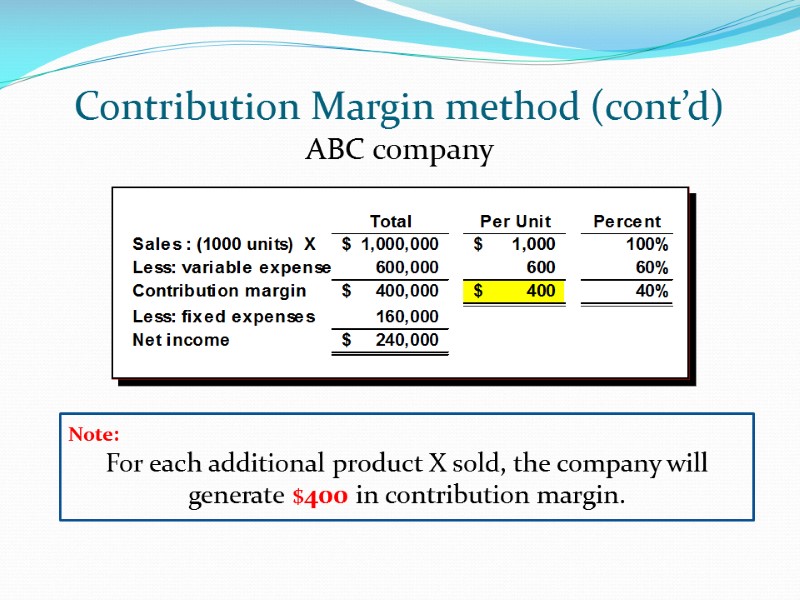 Contribution Margin method (cont'd)

ABC company

|  | Total | Per Unit | Percent |
|---|---|---|---|
| Sales : (1000 units) X | \$ 1,000,000 | \$ 1,000 | 100% |
| Less: variable expense | 600,000 | 600 | 60% |
| Contribution margin | \$ 400,000 | \$ 400 | 40% |
| Less: fixed expenses | 160,000 |  |  |
| Net income | \$ 240,000 |  |  |

Note:

For each additional product X sold, the company will generate \$400 in contribution margin.